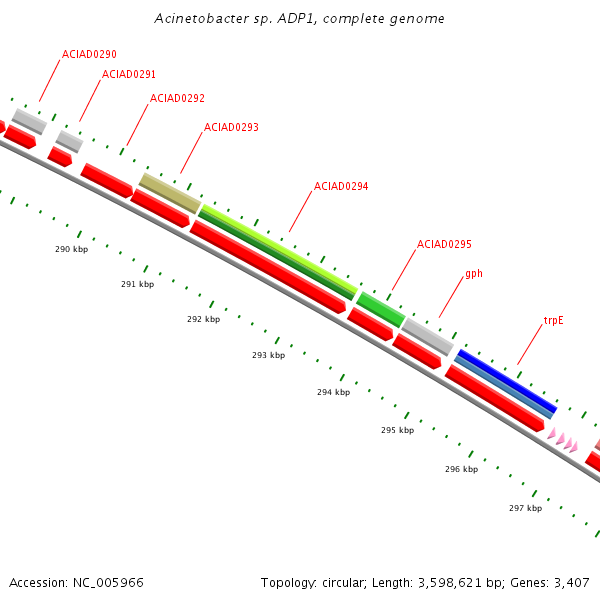 Acinetobacter sp. ADP1, complete genome

ACIAD0290
ACIAD0291
ACIAD0292
ACIAD0293
ACIAD0294
ACIAD0295
gph
trpE

290 kbp
291 kbp
292 kbp
293 kbp
294 kbp
295 kbp
296 kbp
297 kbp

Accession: NC_005966

Topology: circular; Length: 3,598,621 bp; Genes: 3,407